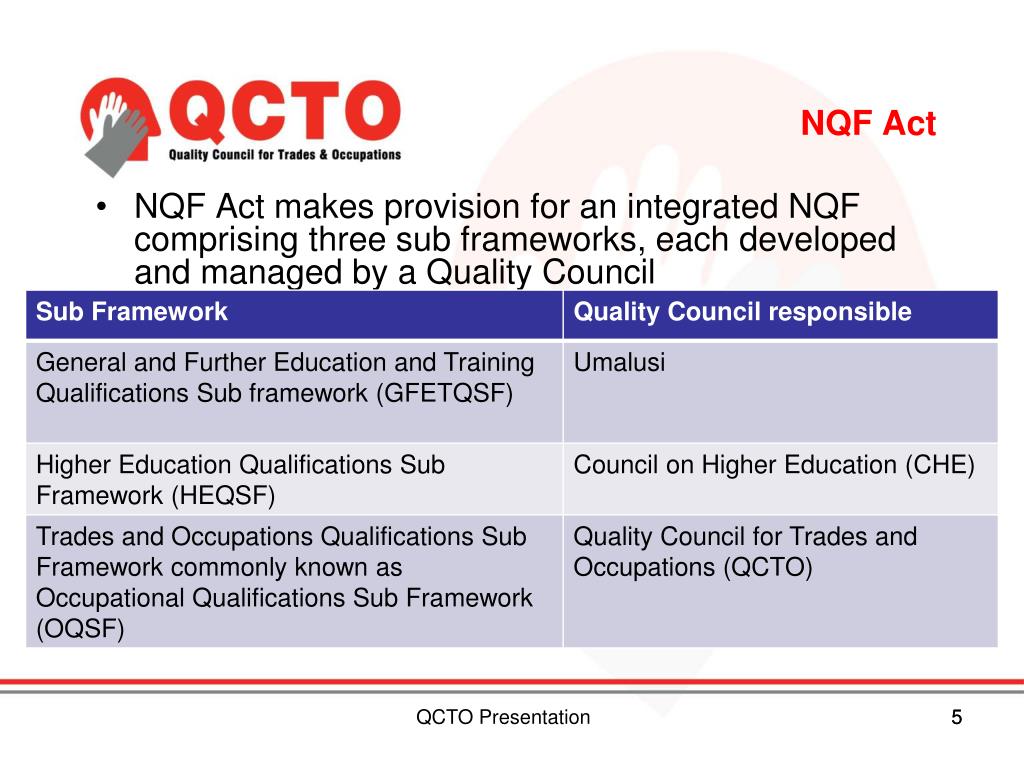 QCTO
Quality Council for Trades & Occupations

NQF Act

• NQF Act makes provision for an integrated NQF comprising three sub frameworks, each developed and managed by a Quality Council

| Sub Framework | Quality Council responsible |
|---|---|
| General and Further Education and Training Qualifications Sub framework (GFETQSF) | Umalusi |
| Higher Education Qualifications Sub Framework (HEQSF) | Council on Higher Education (CHE) |
| Trades and Occupations Qualifications Sub Framework commonly known as Occupational Qualifications Sub Framework (OQSF) | Quality Council for Trades and Occupations (QCTO) |

QCTO Presentation

5